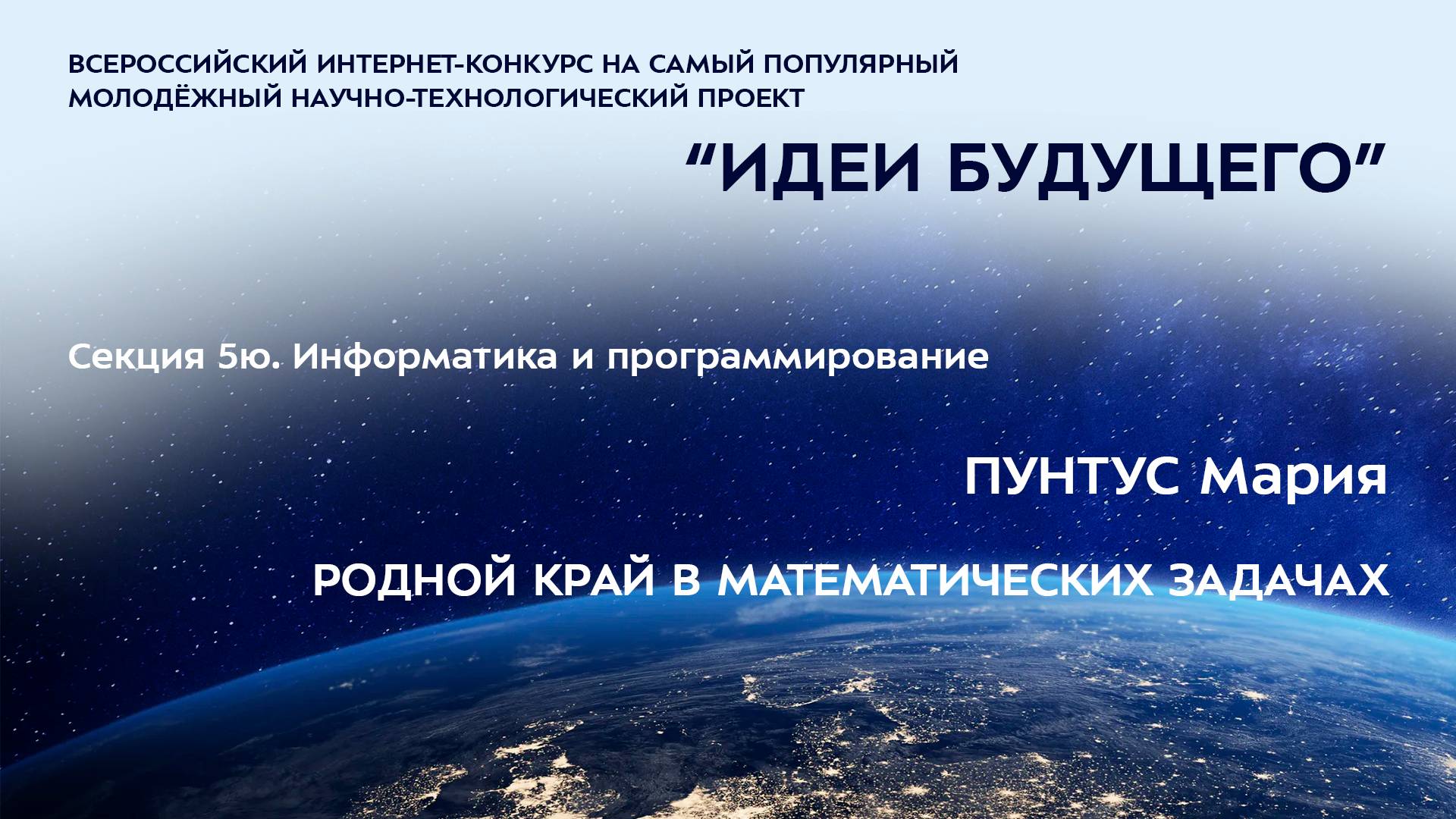 ВСЕРОССИЙСКИЙ ИНТЕРНЕТ-КОНКУРС НА САМЫЙ ПОПУЛЯРНЫЙ МОЛОДЁЖНЫЙ НАУЧНО-ТЕХНОЛОГИЧЕСКИЙ ПРОЕКТ

“ИДЕИ БУДУЩЕГО”

Секция 5ю. Информатика и программирование

ПУНТУС Мария

РОДНОЙ КРАЙ В МАТЕМАТИЧЕСКИХ ЗАДАЧАХ